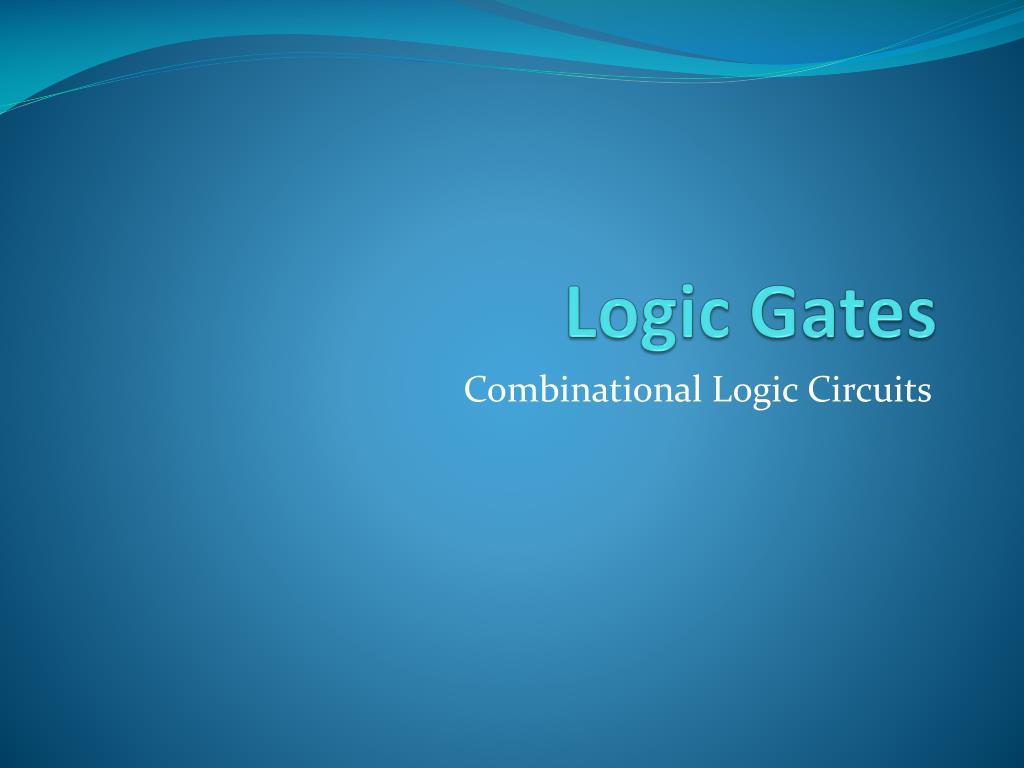 Logic Gates

Combinational Logic Circuits